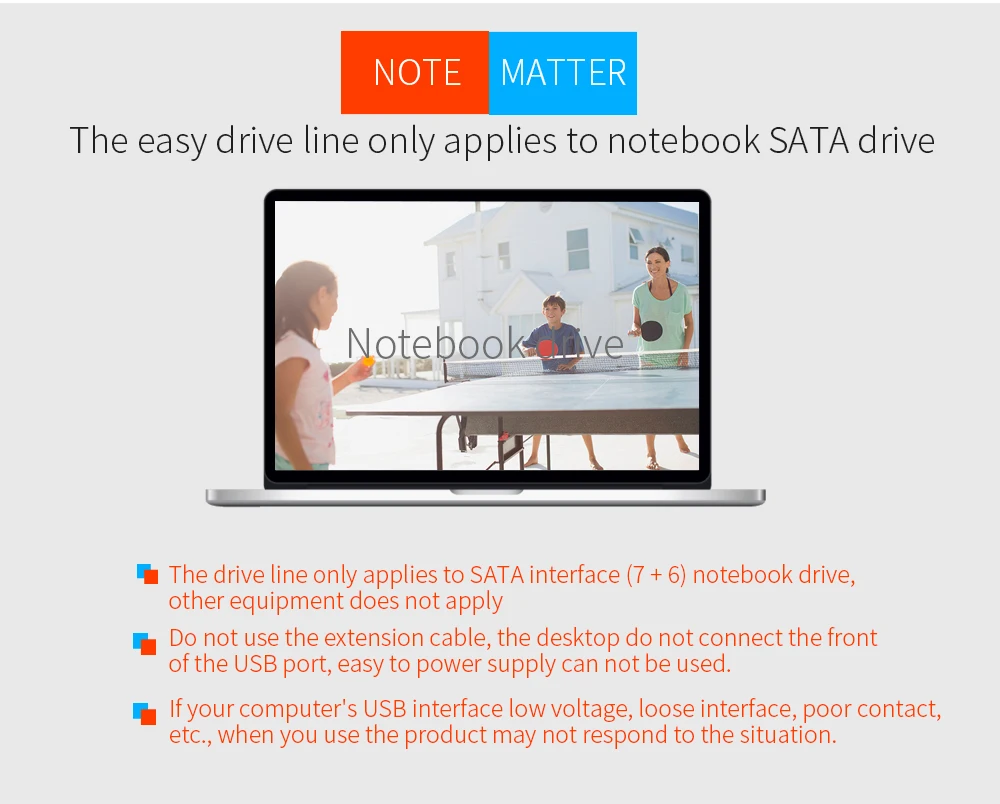 NOTE MATTER

The easy drive line only applies to notebook SATA drive

Notebook drive

The drive line only applies to SATA interface (7 + 6) notebook drive, other equipment does not apply

Do not use the extension cable, the desktop do not connect the front of the USB port, easy to power supply can not be used.

If your computer's USB interface low voltage, loose interface, poor contact, etc., when you use the product may not respond to the situation.